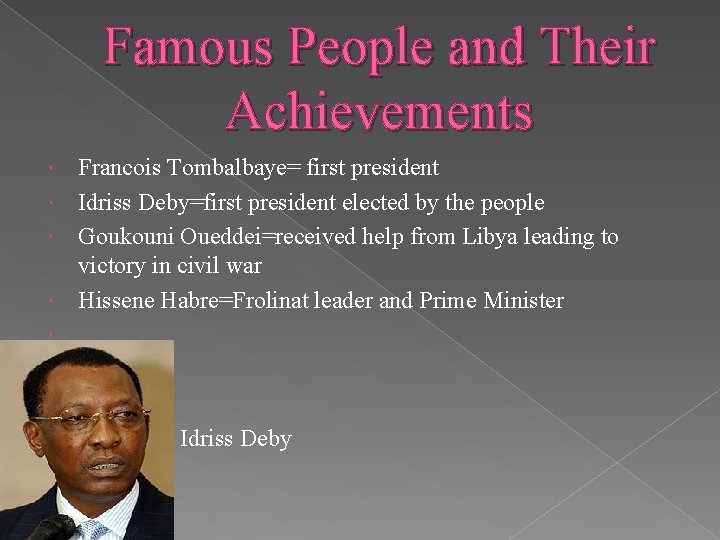 Famous People and Their Achievements

Francois Tombalbaye= first president

Idriss Deby=first president elected by the people

Goukouni Oueddei=received help from Libya leading to victory in civil war

Hissene Habre=Frolinat leader and Prime Minister

Idriss Deby